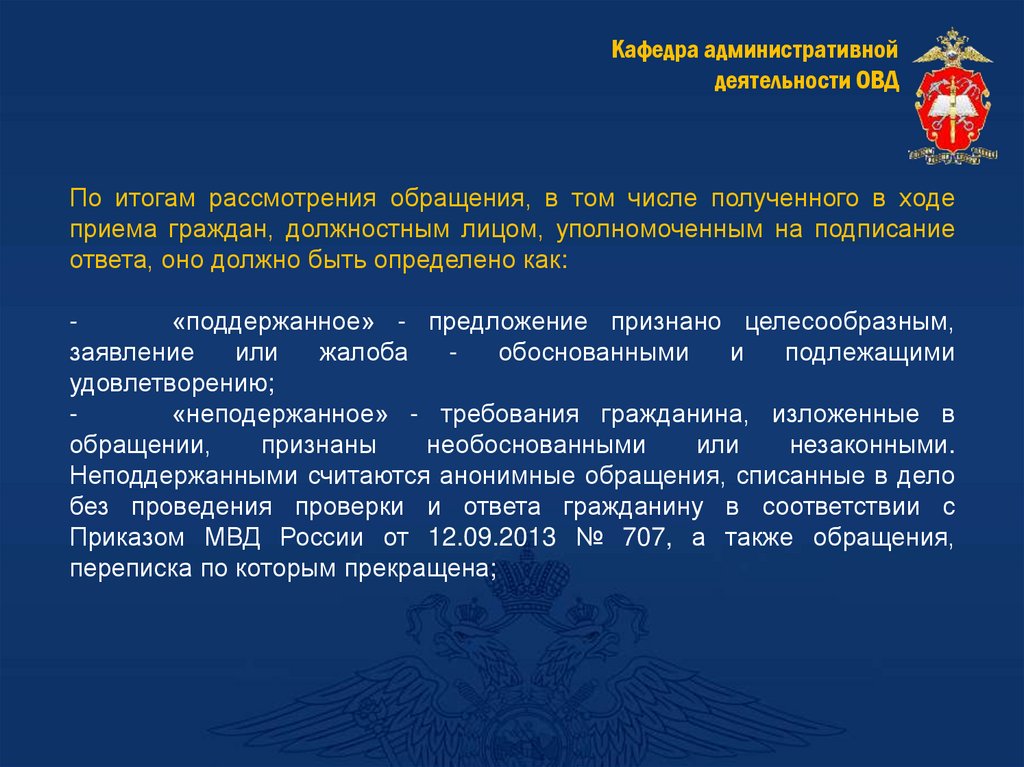 Кафедра административной деятельности ОВД

По итогам рассмотрения обращения, в том числе полученного в ходе приема граждан, должностным лицом, уполномоченным на подписание ответа, оно должно быть определено как:

- «поддержанное» - предложение признано целесообразным, заявление или жалоба - обоснованными и подлежащими удовлетворению;
- «неподержанное» - требования гражданина, изложенные в обращении, признаны необоснованными или незаконными. Неподдержанными считаются анонимные обращения, списанные в дело без проведения проверки и ответа гражданину в соответствии с Приказом МВД России от 12.09.2013 № 707, а также обращения, переписка по которым прекращена;